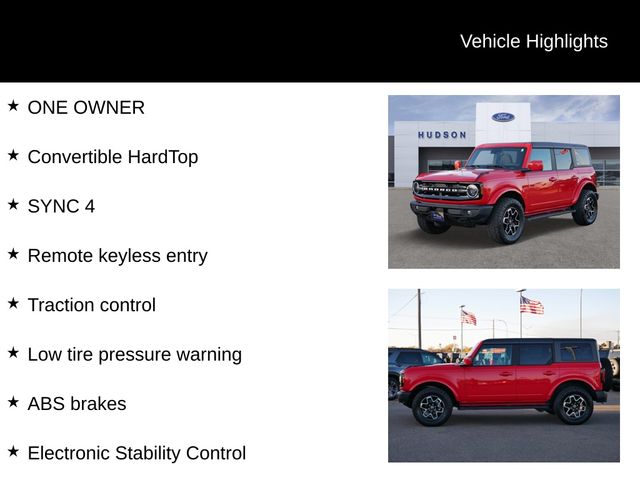 Vehicle Highlights

★ ONE OWNER

★ Convertible HardTop

★ SYNC 4

★ Remote keyless entry

★ Traction control

★ Low tire pressure warning

★ ABS brakes

★ Electronic Stability Control

Ford

HUDSON

BRONCO